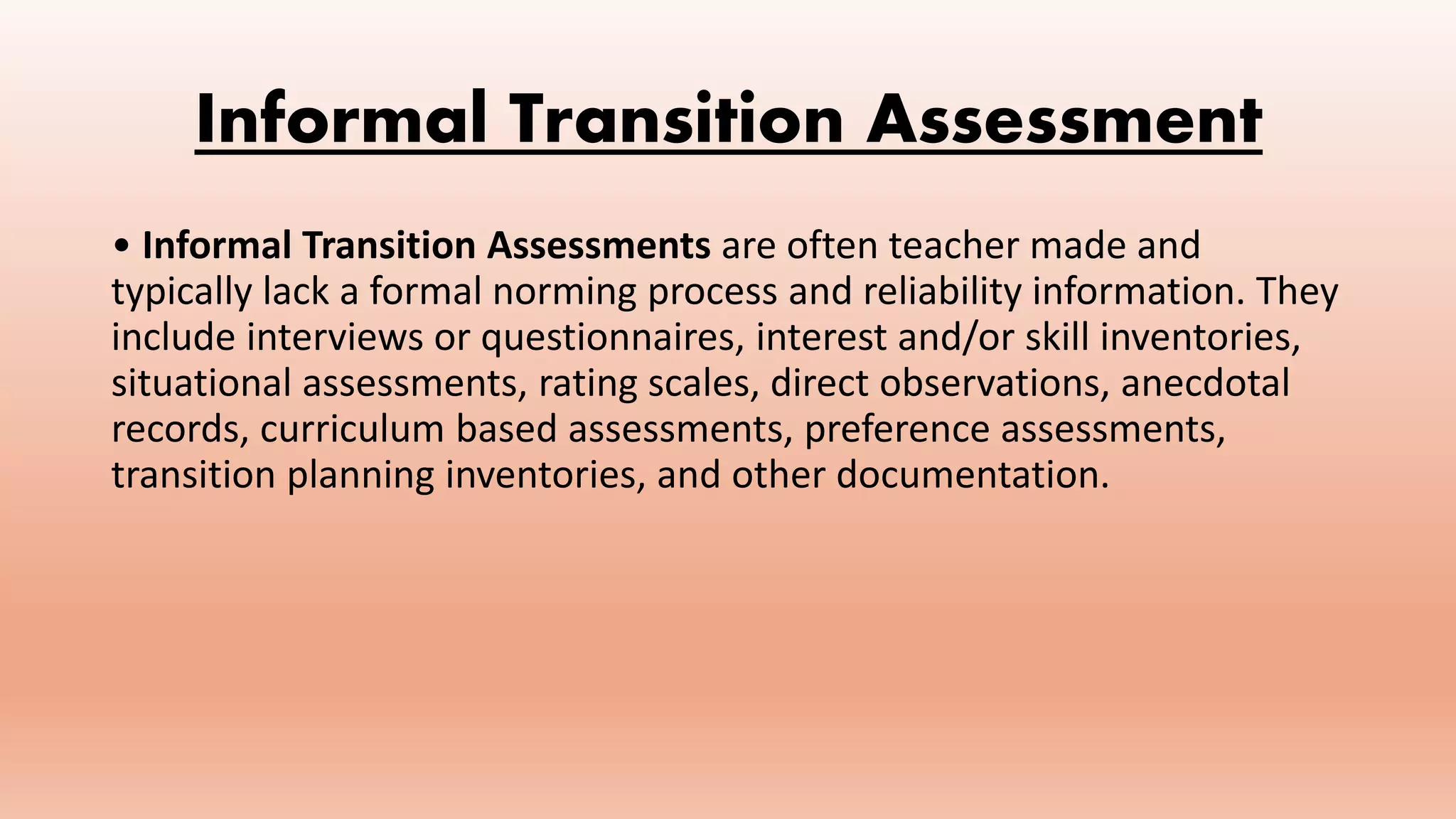 Informal Transition Assessment

• Informal Transition Assessments are often teacher made and typically lack a formal norming process and reliability information. They include interviews or questionnaires, interest and/or skill inventories, situational assessments, rating scales, direct observations, anecdotal records, curriculum based assessments, preference assessments, transition planning inventories, and other documentation.